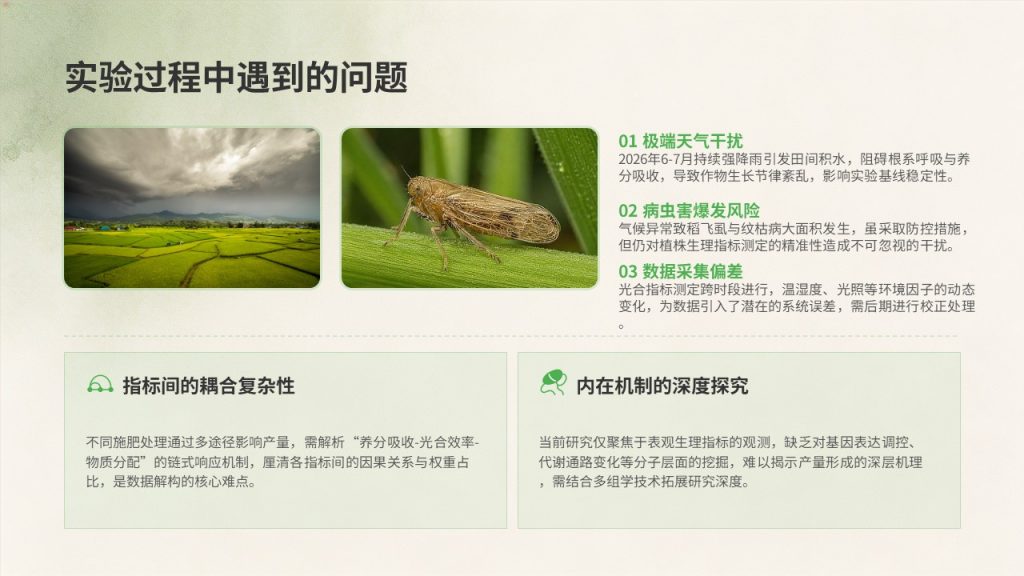 实验过程中遇到的问题

01 极端天气干扰
2026年6-7月持续强降雨引发田间积水，阻碍根系呼吸与养分吸收，导致作物生长节律紊乱，影响实验基线稳定性。

02 病虫害爆发风险
气候异常致稻飞虱与纹枯病大面积发生，虽采取防控措施，但仍对植株生理指标测定的精准性造成不可忽视的干扰。

03 数据采集偏差
光合指标测定跨时段进行，温湿度、光照等环境因子的动态变化，为数据引入了潜在的系统误差，需后期进行校正处理。

指标间的耦合复杂性

不同施肥处理通过多途径影响产量，需解析“养分吸收-光合效率-物质分配”的链式响应机制，厘清各指标间的因果关系与权重占比，是数据解构的核心难点。

内在机制的深度探究

当前研究仅聚焦于表观生理指标的观测，缺乏对基因表达调控、代谢通路变化等分子层面的挖掘，难以揭示产量形成的深层机理，需结合多组学技术拓展研究深度。